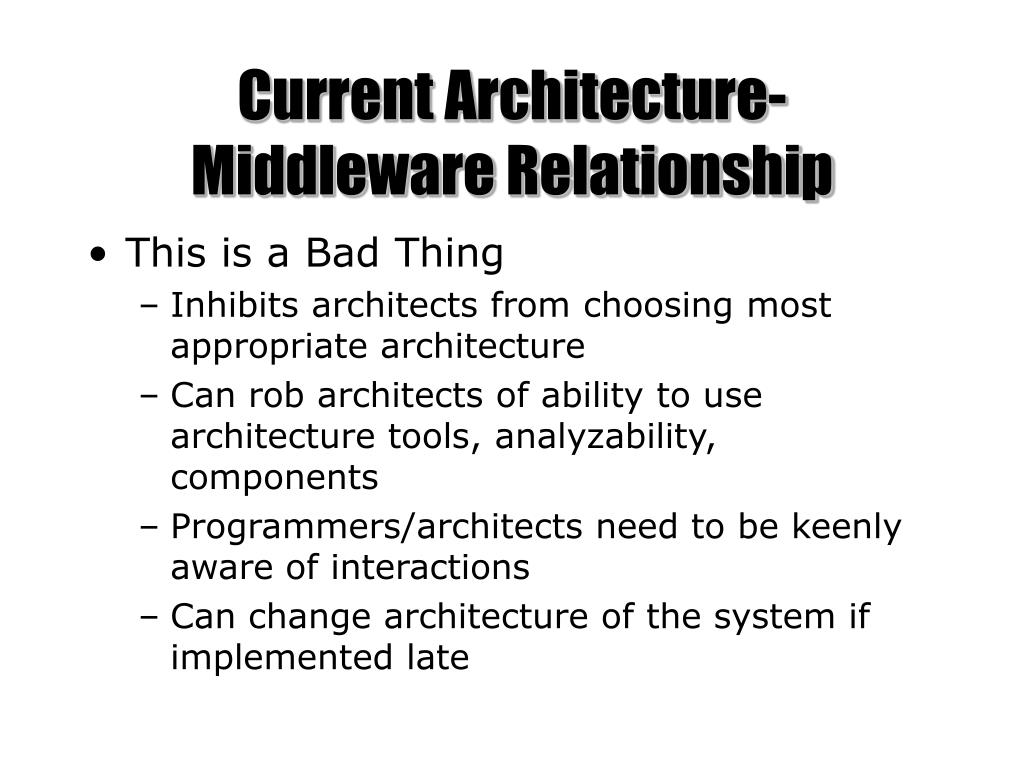 Current Architecture-Middleware Relationship

• This is a Bad Thing
– Inhibits architects from choosing most appropriate architecture
– Can rob architects of ability to use architecture tools, analyzability, components
– Programmers/architects need to be keenly aware of interactions
– Can change architecture of the system if implemented late